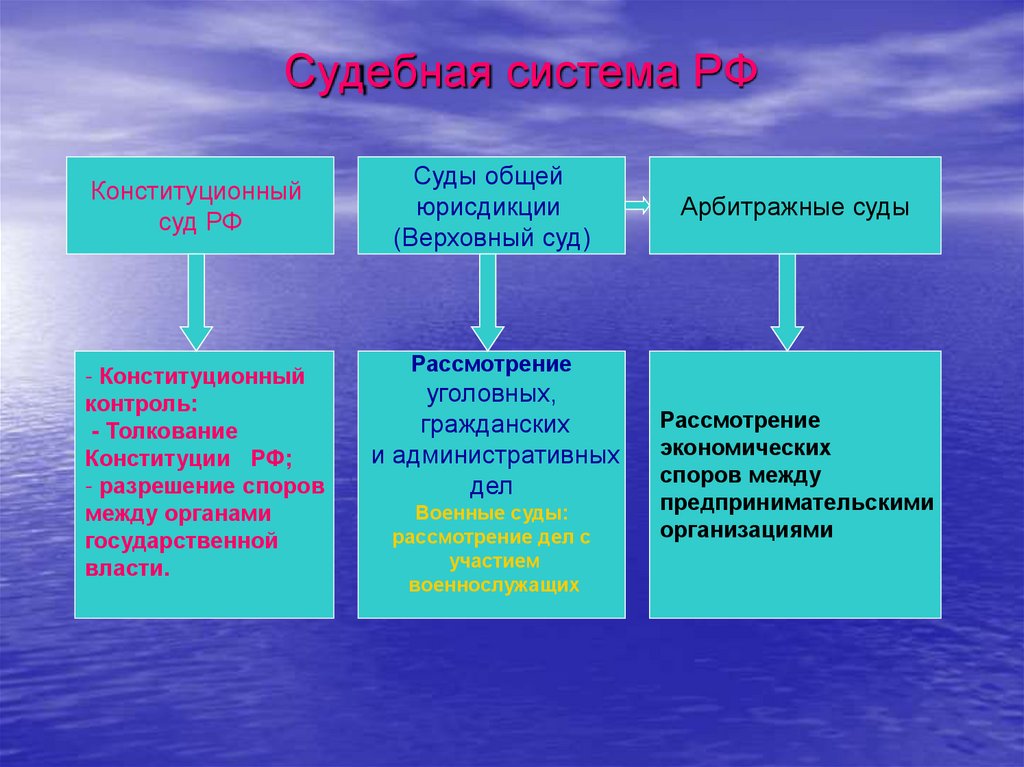 Судебная система РФ

Конституционный суд РФ

Суды общей юрисдикции (Верховный суд)

Арбитражные суды

- Конституционный контроль:
- Толкование Конституции РФ;
- разрешение споров между органами государственной власти.

Рассмотрение уголовных, гражданских и административных дел
Военные суды: рассмотрение дел с участием военнослужащих

Рассмотрение экономических споров между предпринимательскими организациями